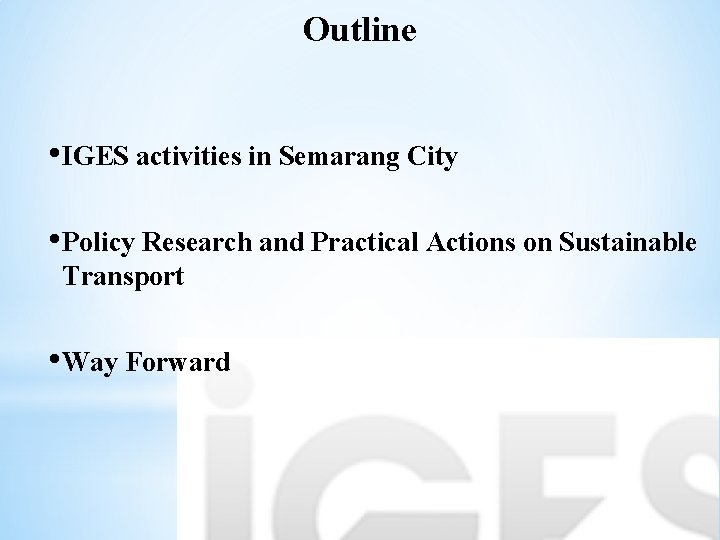 Outline

•IGES activities in Semarang City

•Policy Research and Practical Actions on Sustainable Transport

•Way Forward

IGES